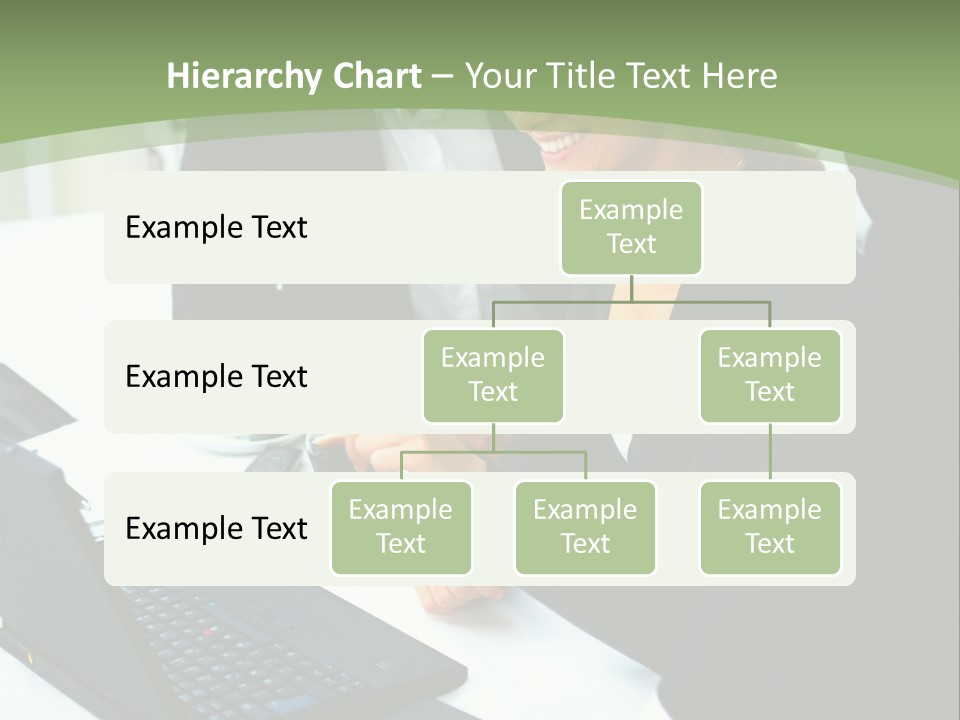 Hierarchy Chart – Your Title Text Here

Example Text

Example Text

Example Text

Example Text

Example Text

Example Text

Example Text

Example Text

Example Text